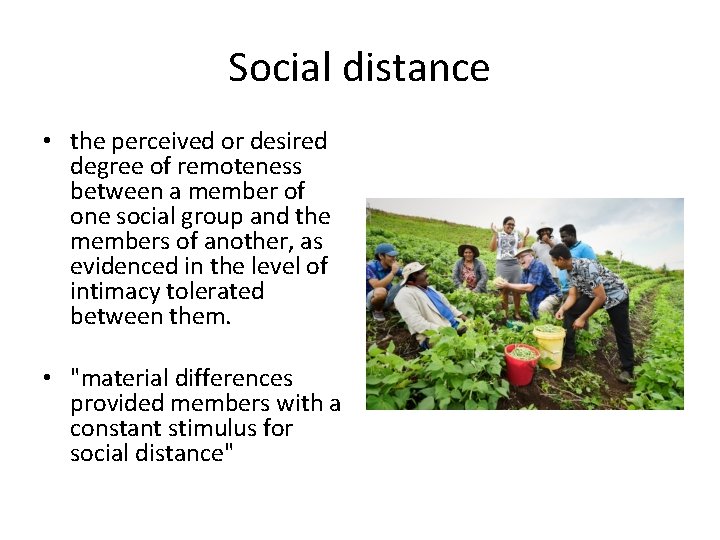 Social distance

• the perceived or desired degree of remoteness between a member of one social group and the members of another, as evidenced in the level of intimacy tolerated between them.

• "material differences provided members with a constant stimulus for social distance"